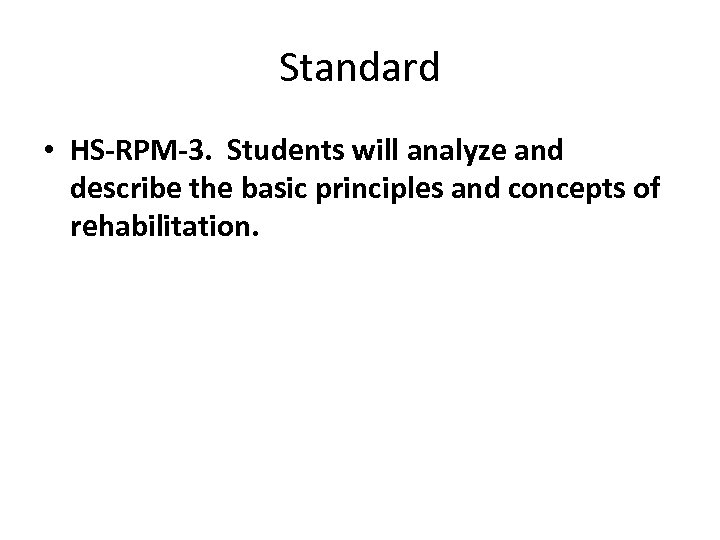 Standard

• HS-RPM-3. Students will analyze and describe the basic principles and concepts of rehabilitation.